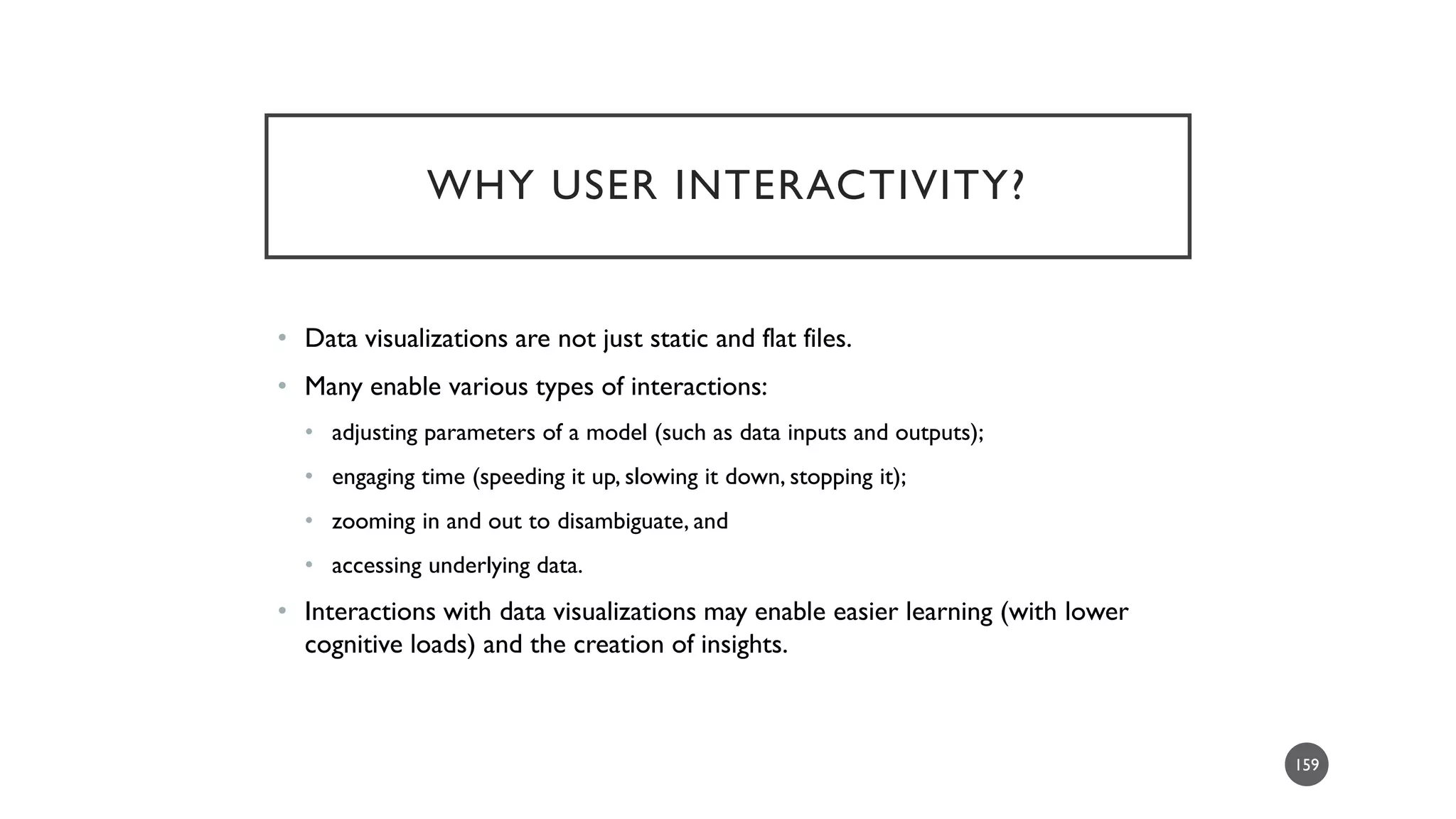 WHY USER INTERACTIVITY?

• Data visualizations are not just static and flat files.

• Many enable various types of interactions:

• adjusting parameters of a model (such as data inputs and outputs);

• engaging time (speeding it up, slowing it down, stopping it);

• zooming in and out to disambiguate, and

• accessing underlying data.

• Interactions with data visualizations may enable easier learning (with lower cognitive loads) and the creation of insights.

159